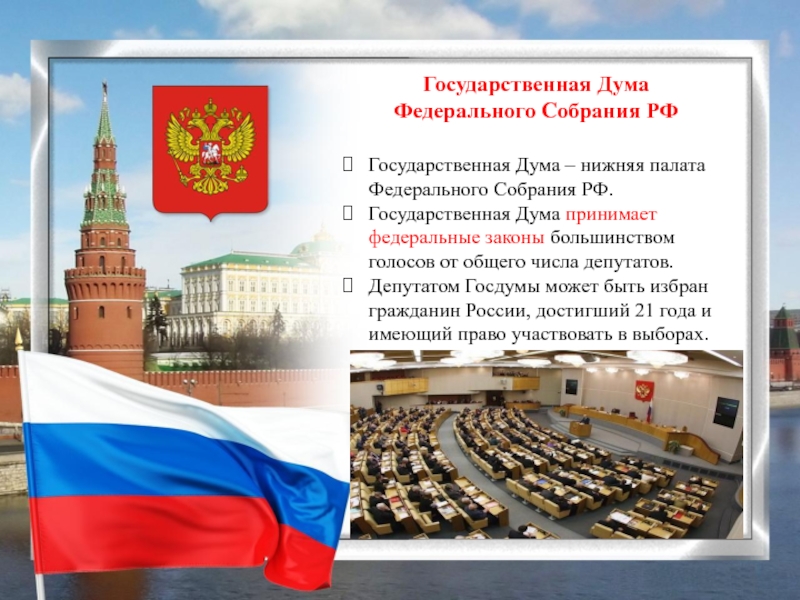 Государственная Дума
Федерального Собрания РФ

Государственная Дума – нижняя палата Федерального Собрания РФ.

Государственная Дума принимает федеральные законы большинством голосов от общего числа депутатов.

Депутатом Госдумы может быть избран гражданин России, достигший 21 года и имеющий право участвовать в выборах.